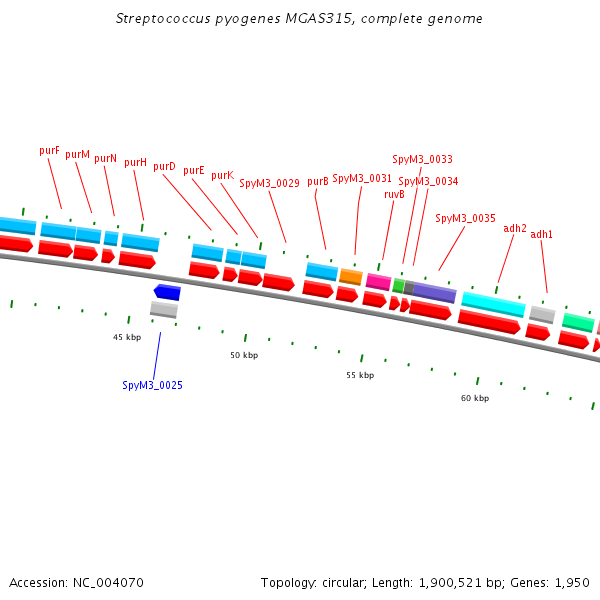 Streptococcus pyogenes MGAS315, complete genome

purF purM purN purH purD purE purK SpyM3_0029 purB SpyM3_0031 SpyM3_0033 ruvB SpyM3_0034 SpyM3_0035 adh2 adh1

45 kbp
50 kbp
55 kbp
60 kbp

SpyM3_0025

Accession: NC_004070

Topology: circular; Length: 1,900,521 bp; Genes: 1,950